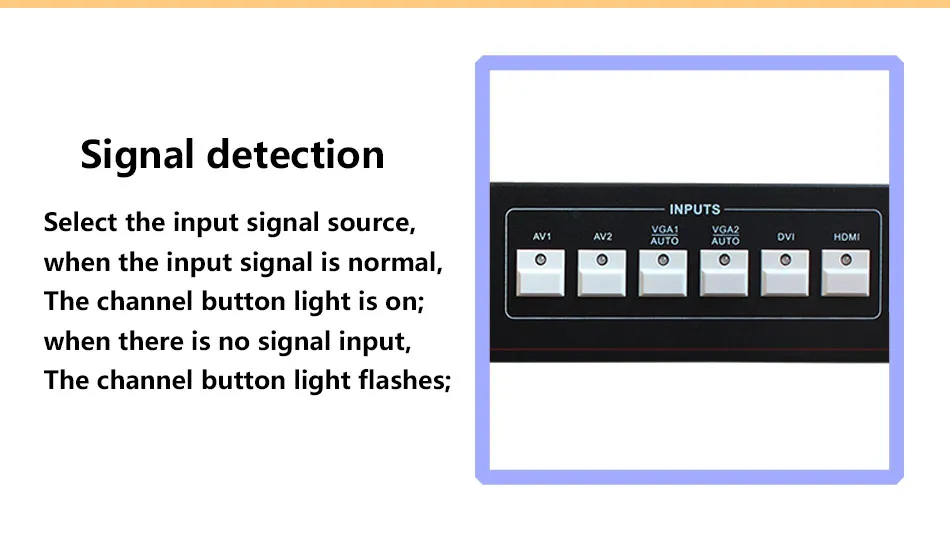 Signal detection

Select the input signal source, when the input signal is normal, The channel button light is on; when there is no signal input, The channel button light flashes;

INPUTS

AV1

AV2

VGA1
AUTO

VGA2
AUTO

DVI

HDMI